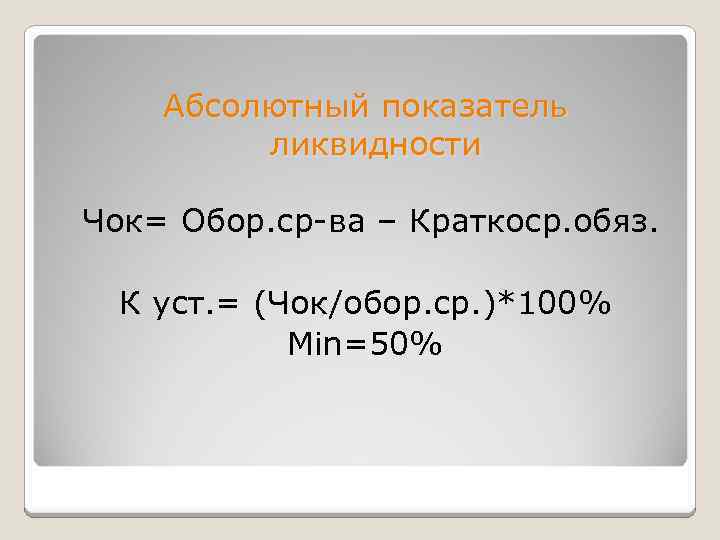 Абсолютный показатель ликвидности

Чок= Обор.ср-ва – Краткоср.обяз.

К уст.= (Чок/обор.ср.)*100%
Min=50%